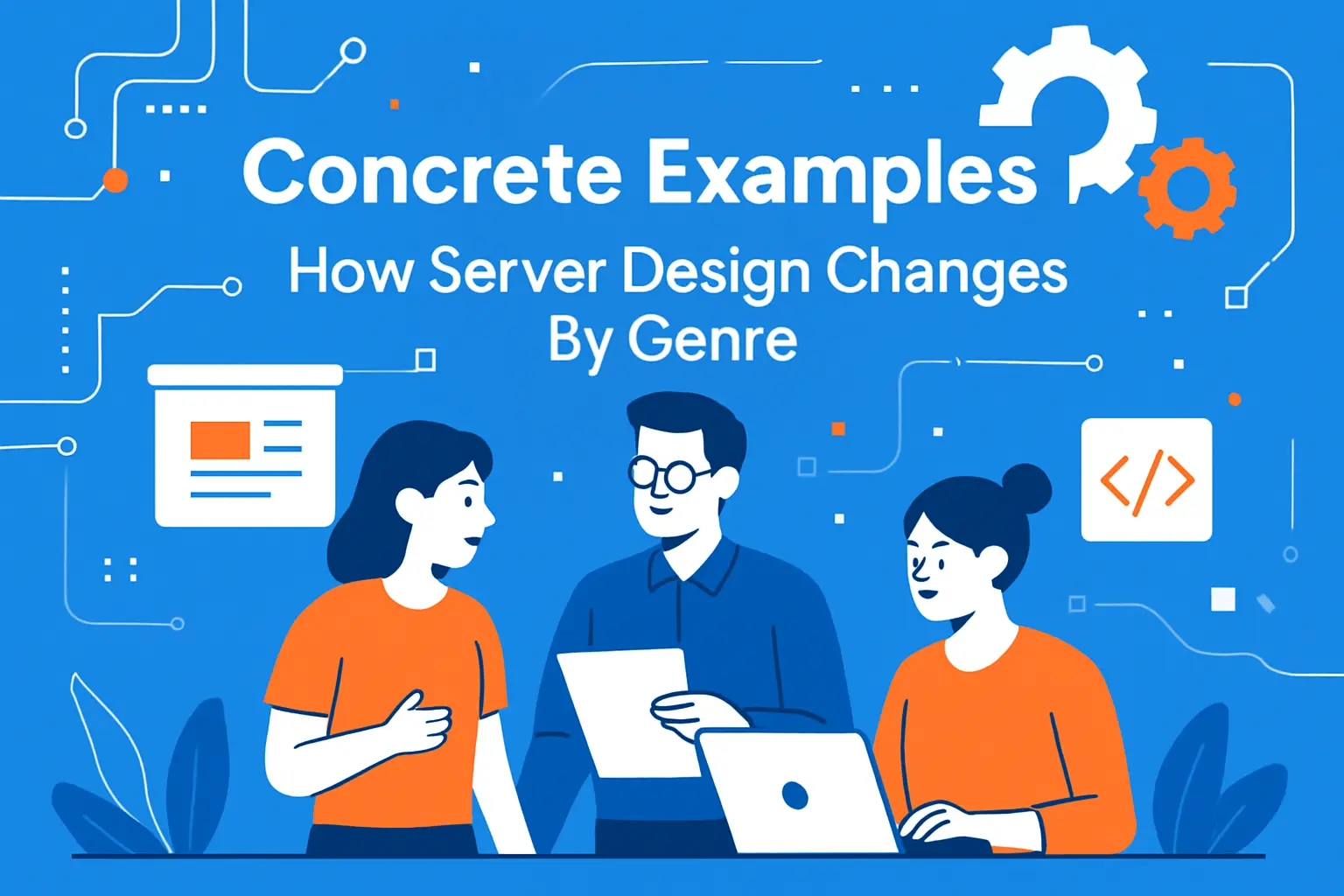 Concrete Examples

How Server Design Changes By Genre

</>